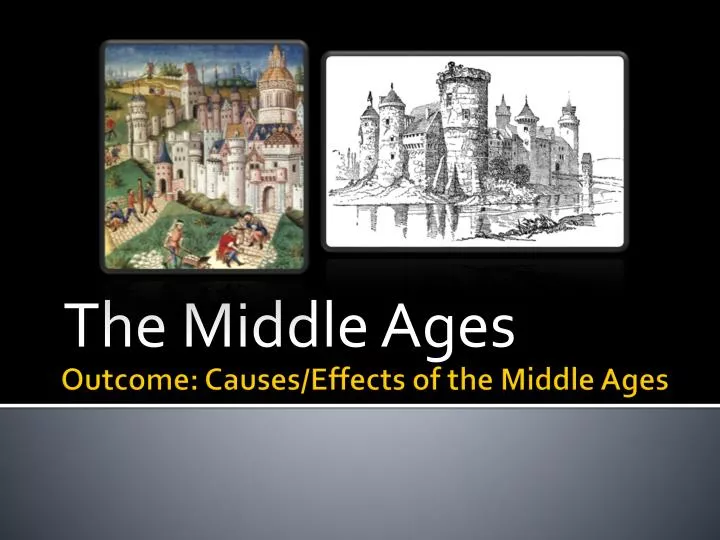 The Middle Ages
Outcome: Causes/Effects of the Middle Ages